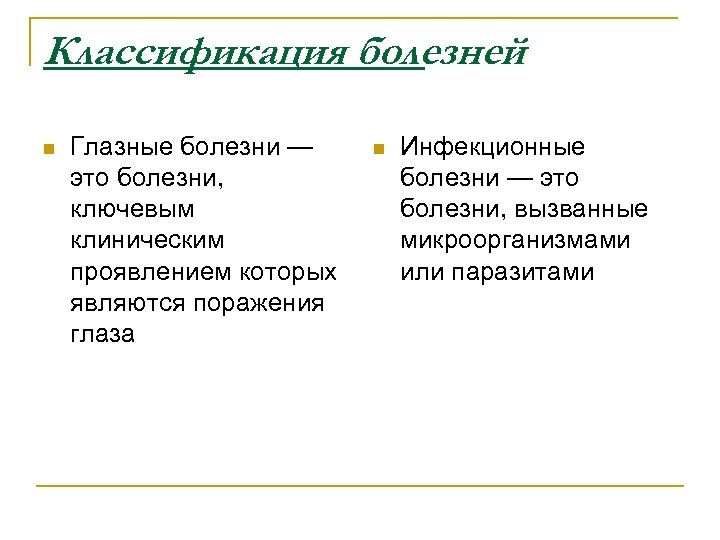 Классификация болезней

Глазные болезни — это болезни, ключевым клиническим проявлением которых являются поражения глаза

Инфекционные болезни — это болезни, вызванные микроорганизмами или паразитами